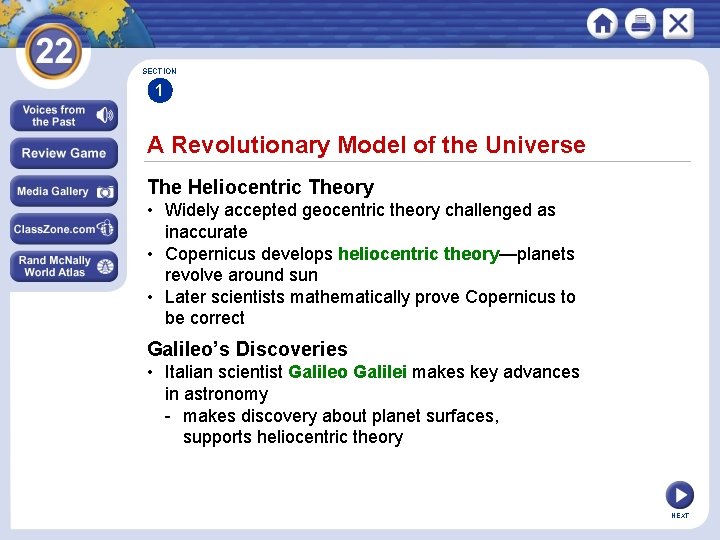 22

Voices from the Past

Review Game

Media Gallery

ClassZone.com

Rand McNally World Atlas

SECTION 1

A Revolutionary Model of the Universe

The Heliocentric Theory
• Widely accepted geocentric theory challenged as inaccurate
• Copernicus develops heliocentric theory—planets revolve around sun
• Later scientists mathematically prove Copernicus to be correct

Galileo's Discoveries
• Italian scientist Galileo Galilei makes key advances in astronomy
- makes discovery about planet surfaces, supports heliocentric theory

NEXT